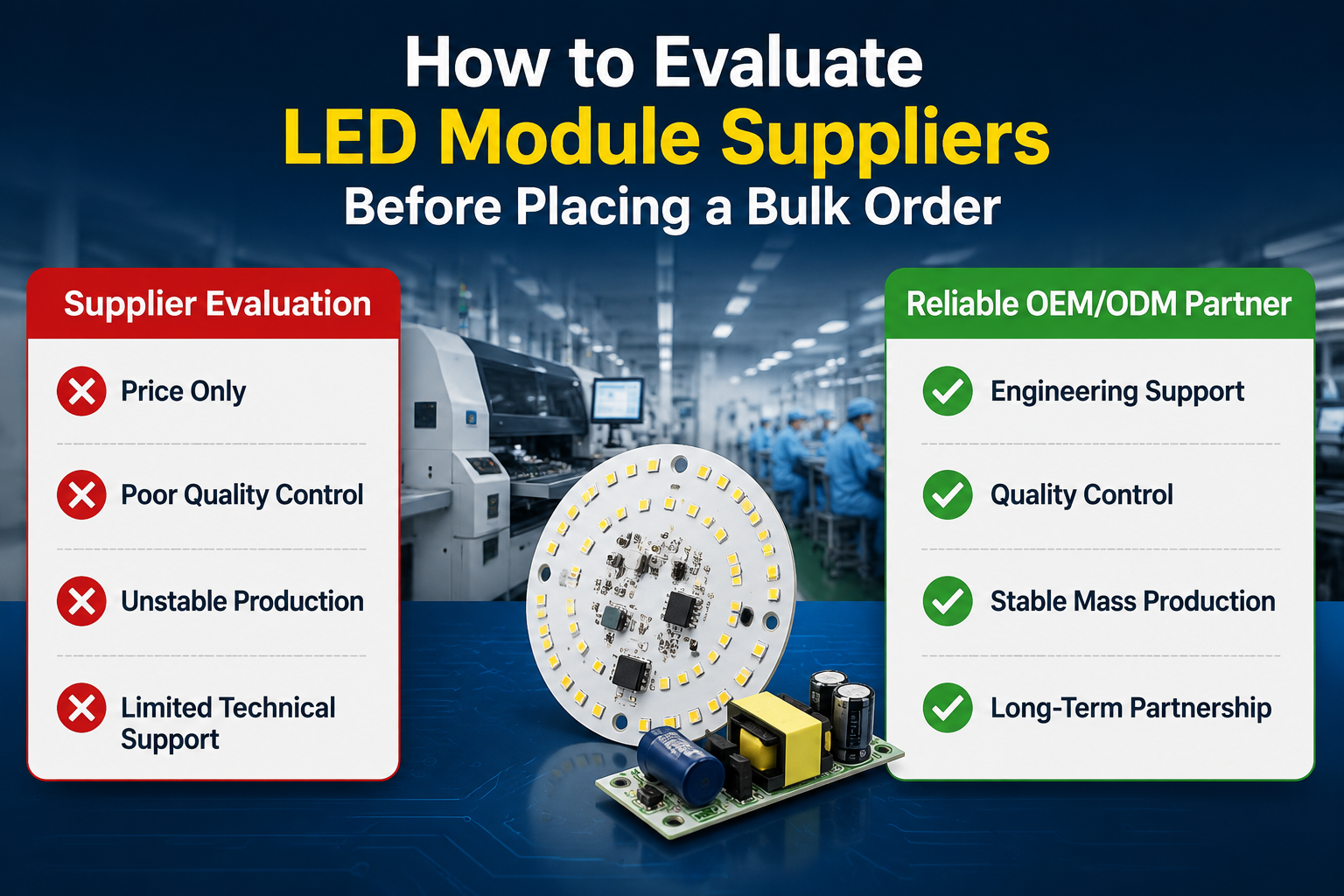 How to Evaluate
LED Module Suppliers
Before Placing a Bulk Order

Supplier Evaluation

Price Only

Poor Quality Control

Unstable Production

Limited Technical Support

Reliable OEM/ODM Partner

Engineering Support

Quality Control

Stable Mass Production

Long-Term Partnership